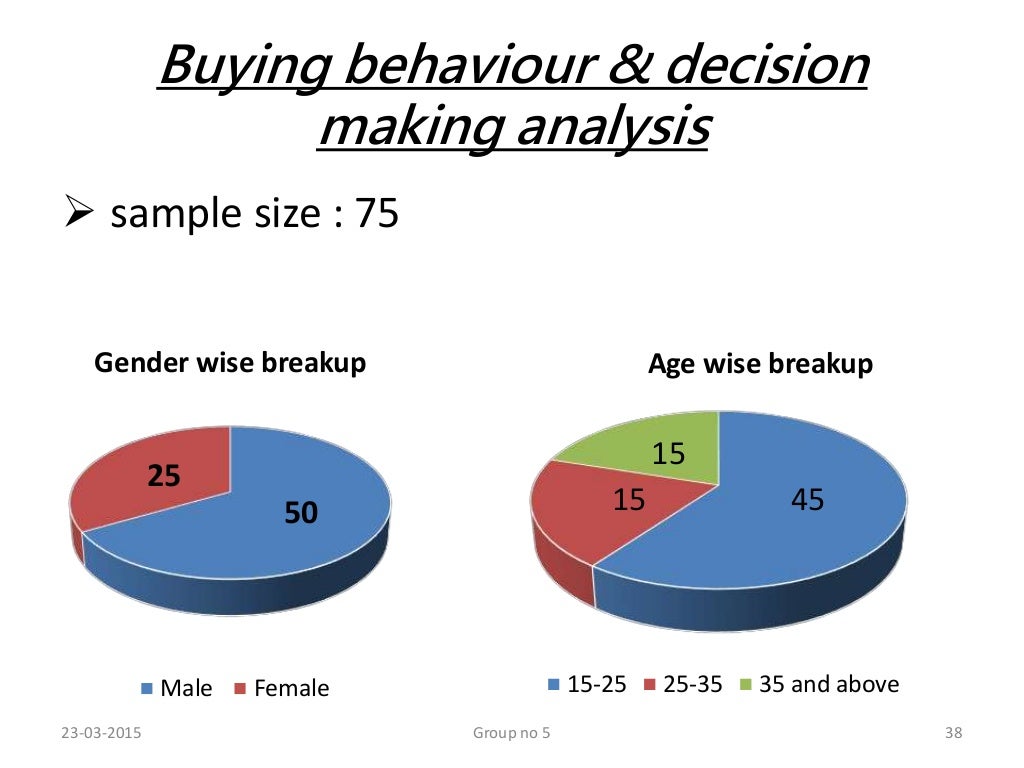 Buying behaviour & decision making analysis

➢ sample size : 75

Gender wise breakup

25

50

Male Female

Age wise breakup

15

15

45

15-25 25-35 35 and above

23-03-2015

Group no 5

38